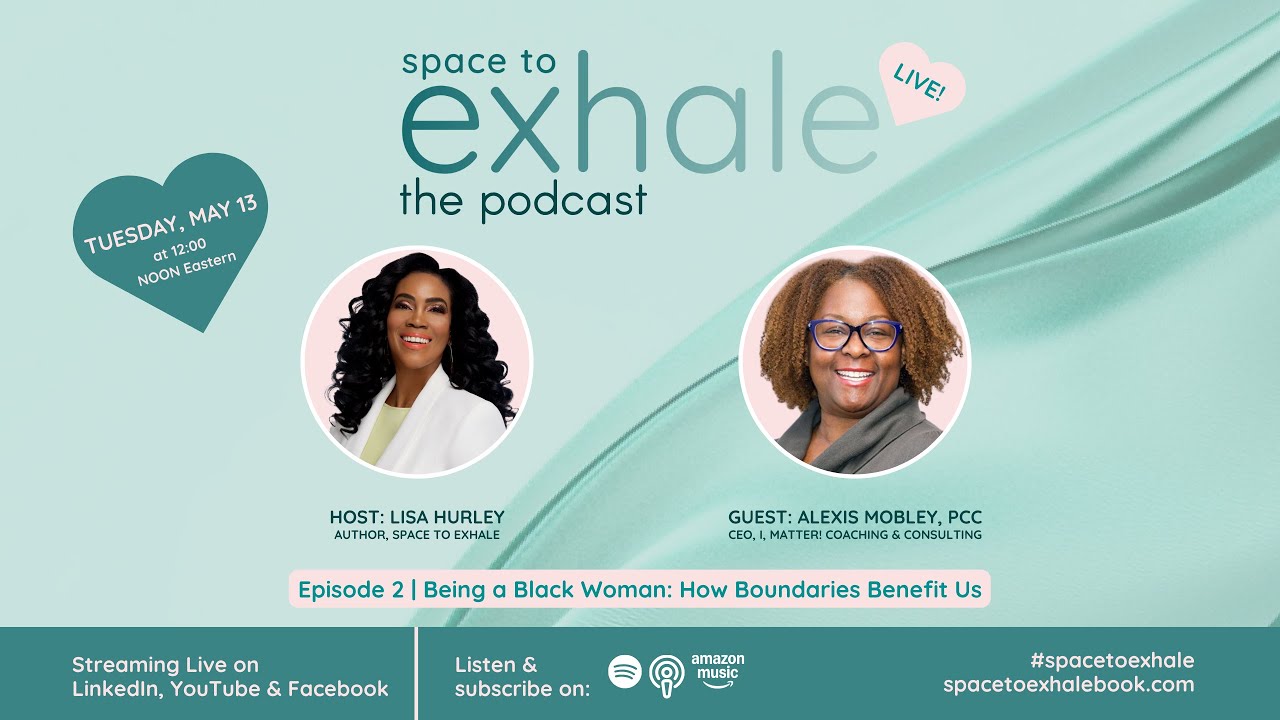 space to
exhale
the podcast

LIVE!

TUESDAY, MAY 13
at 12:00
NOON Eastern

HOST: LISA HURLEY
AUTHOR, SPACE TO EXHALE

GUEST: ALEXIS MOBLEY, PCC
CEO, I, MATTER! COACHING & CONSULTING

Episode 2 | Being a Black Woman: How Boundaries Benefit Us

Streaming Live on
LinkedIn, YouTube & Facebook

Listen &
subscribe on:

amazon music

#spacetoexhale
spacetoexhalebook.com